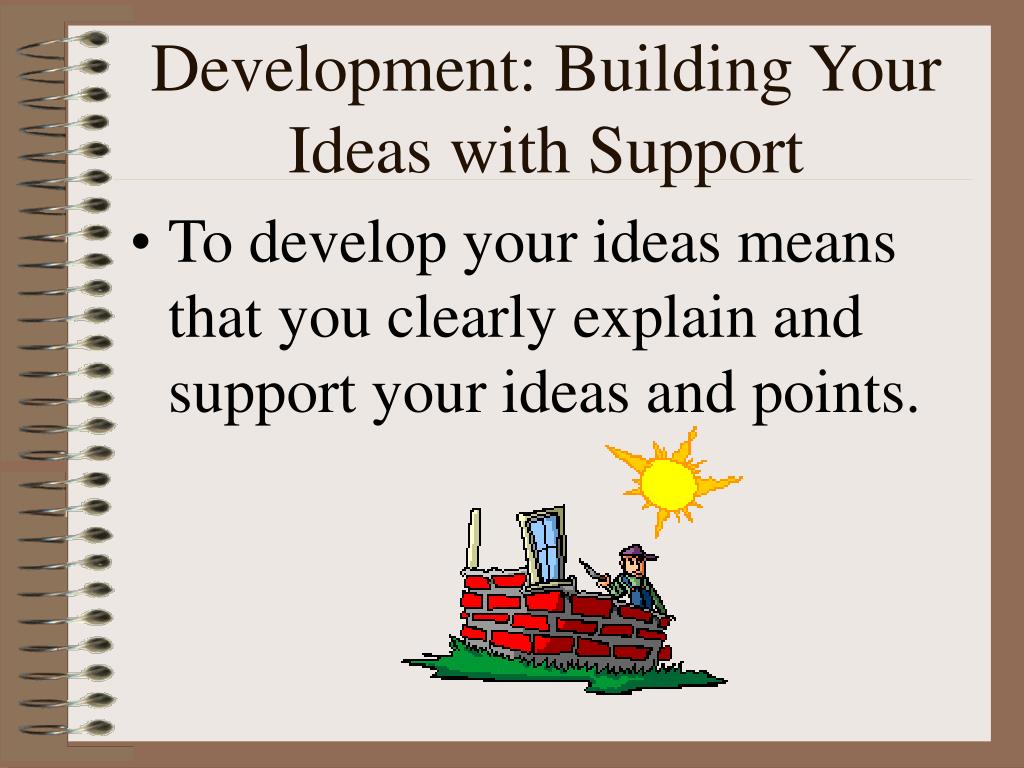 Development: Building Your Ideas with Support

• To develop your ideas means that you clearly explain and support your ideas and points.